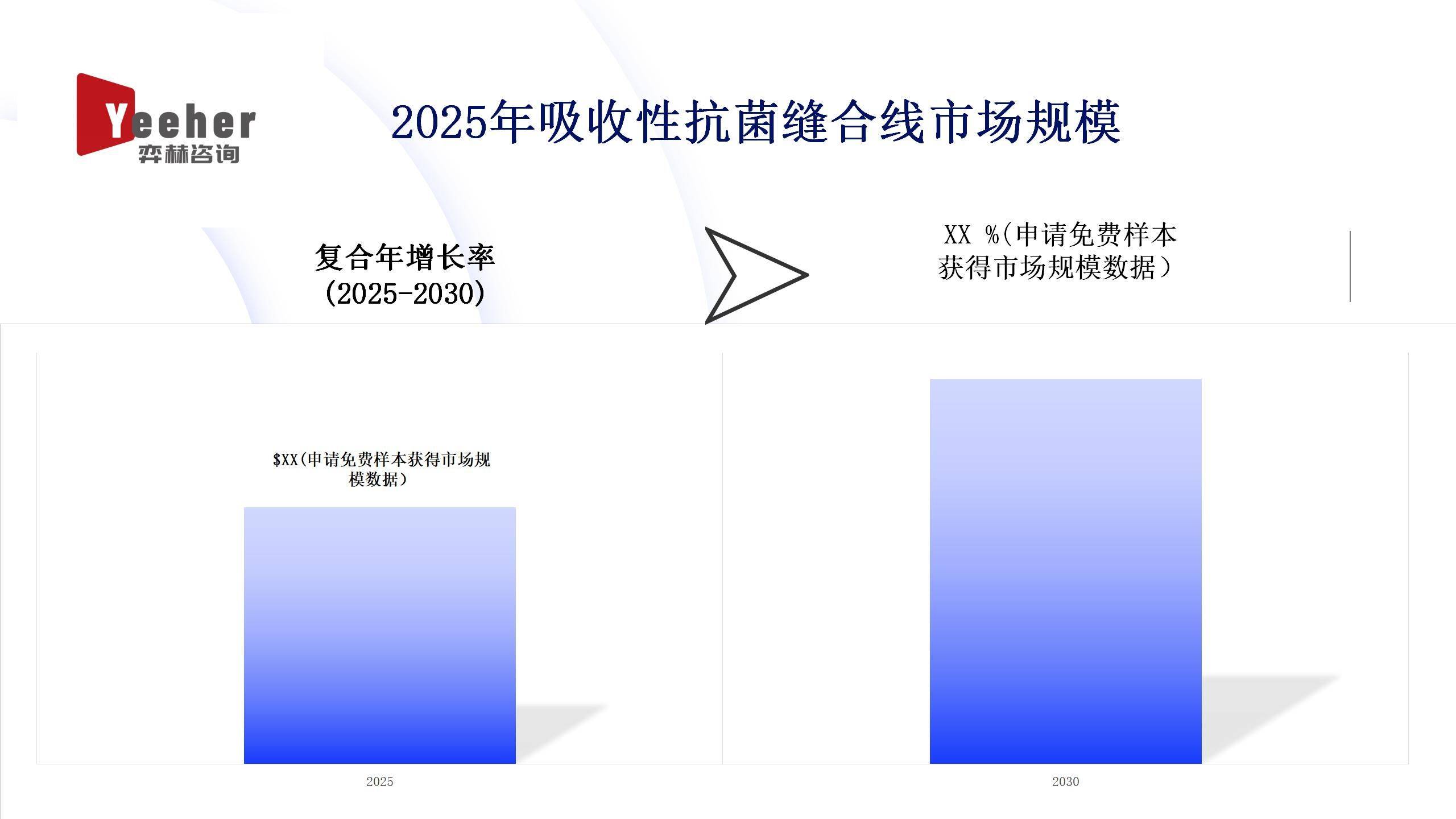 Yeeher
弈赫咨询

2025年吸收性抗菌缝合线市场规模

复合年增长率
(2025-2030)

XX %(申请免费样本获得市场规模数据）

$XX(申请免费样本获得市场规模数据）

2025

2030